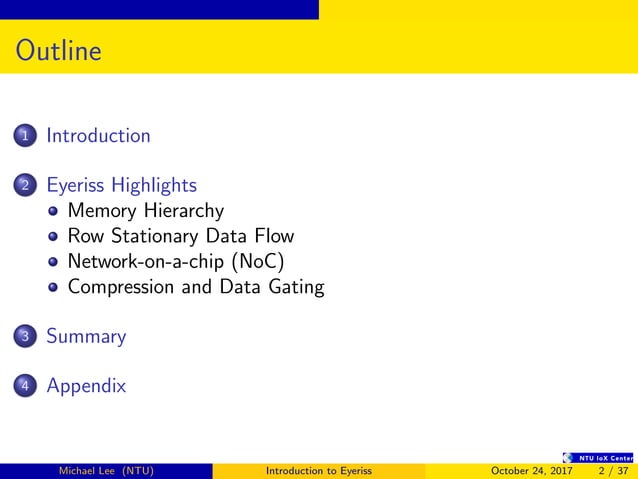 Outline

1 Introduction

2 Eyeriss Highlights
- Memory Hierarchy
- Row Stationary Data Flow
- Network-on-a-chip (NoC)
- Compression and Data Gating

3 Summary

4 Appendix

NTU IoX Center

Michael Lee (NTU) Introduction to Eyeriss October 24, 2017 2 / 37